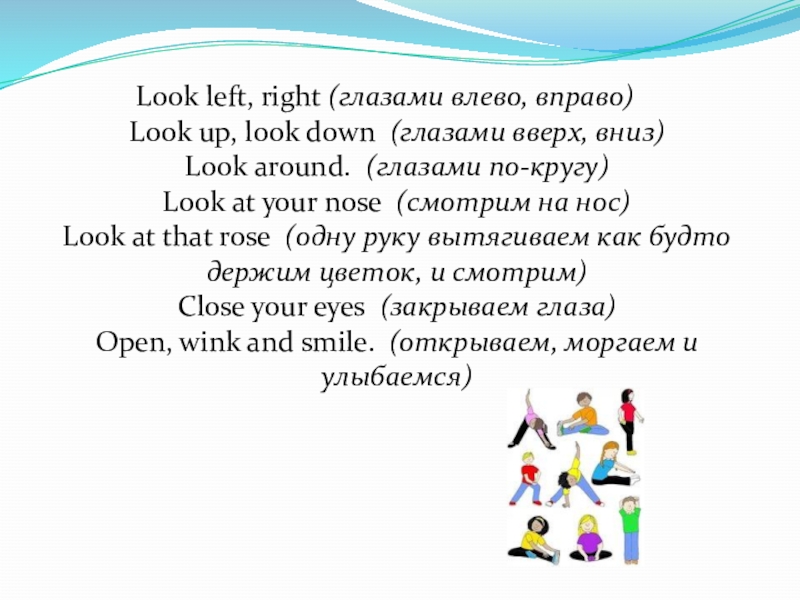 Look left, right (глазами влево, вправо)
Look up, look down (глазами вверх, вниз)
Look around. (глазами по-кругу)
Look at your nose (смотрим на нос)
Look at that rose (одну руку вытягиваем как будто держим цветок, и смотрим)
Close your eyes (закрываем глаза)
Open, wink and smile. (открываем, моргаем и улыбаемся)